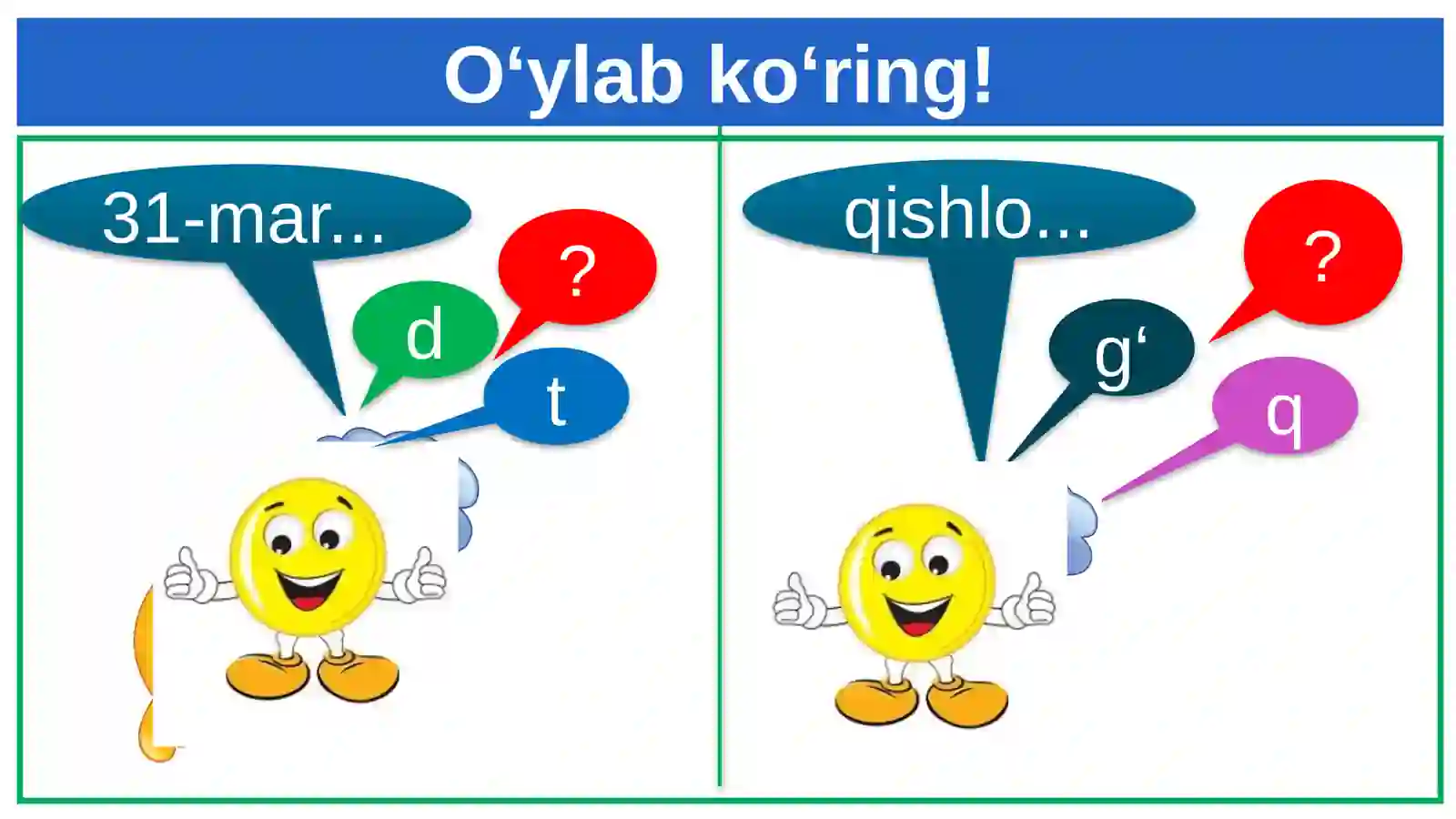 O‘ylab ko‘ring!

31-mar...

?

d

t

qishlo...

?

g‘

q